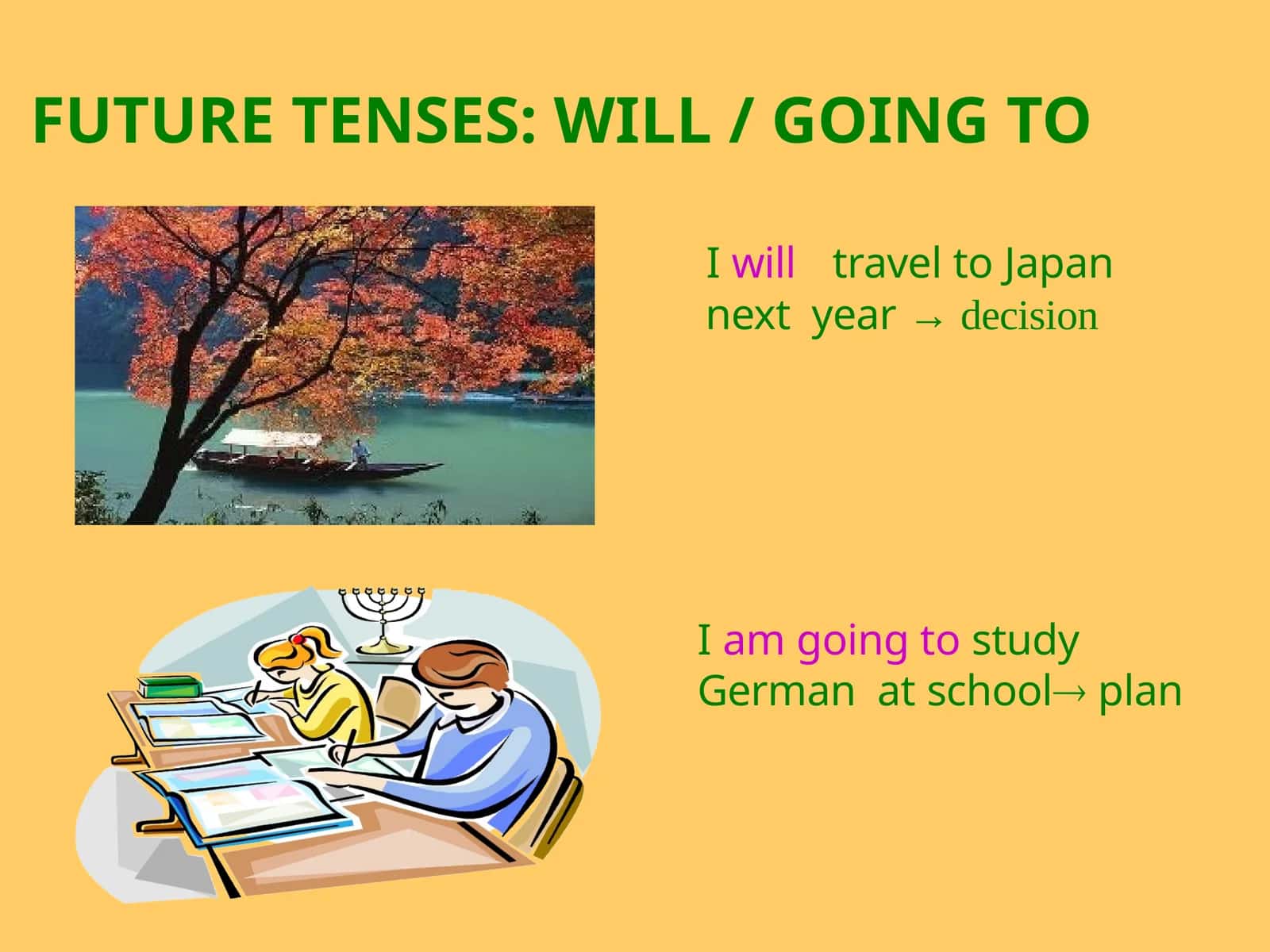 FUTURE TENSES: WILL / GOING TO

I will travel to Japan next year → decision

I am going to study German at school→ plan